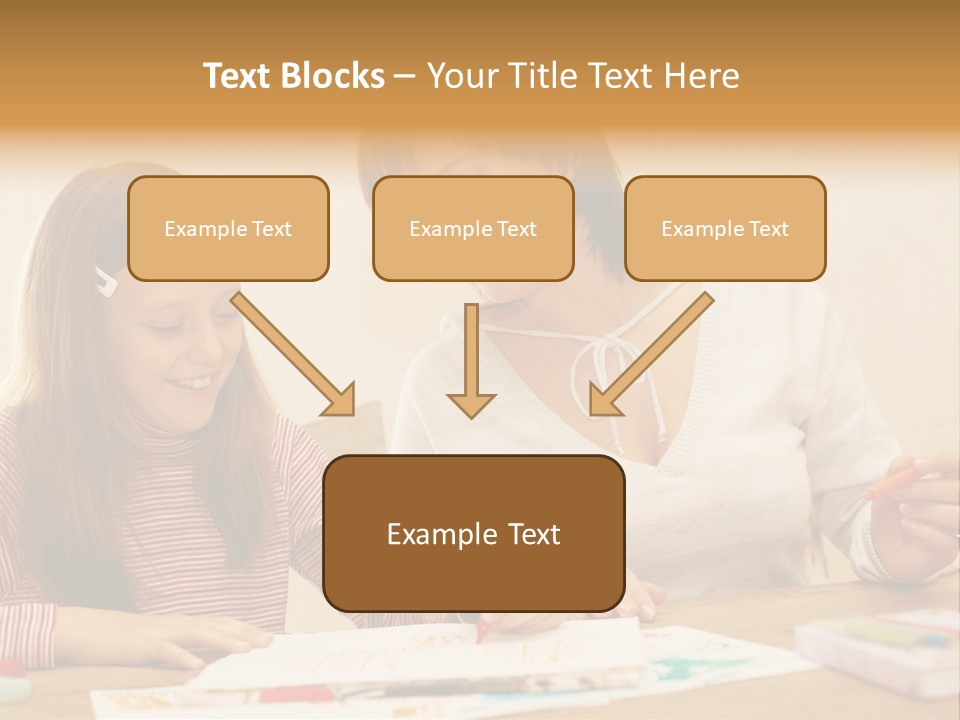 Text Blocks – Your Title Text Here

Example Text

Example Text

Example Text

Example Text